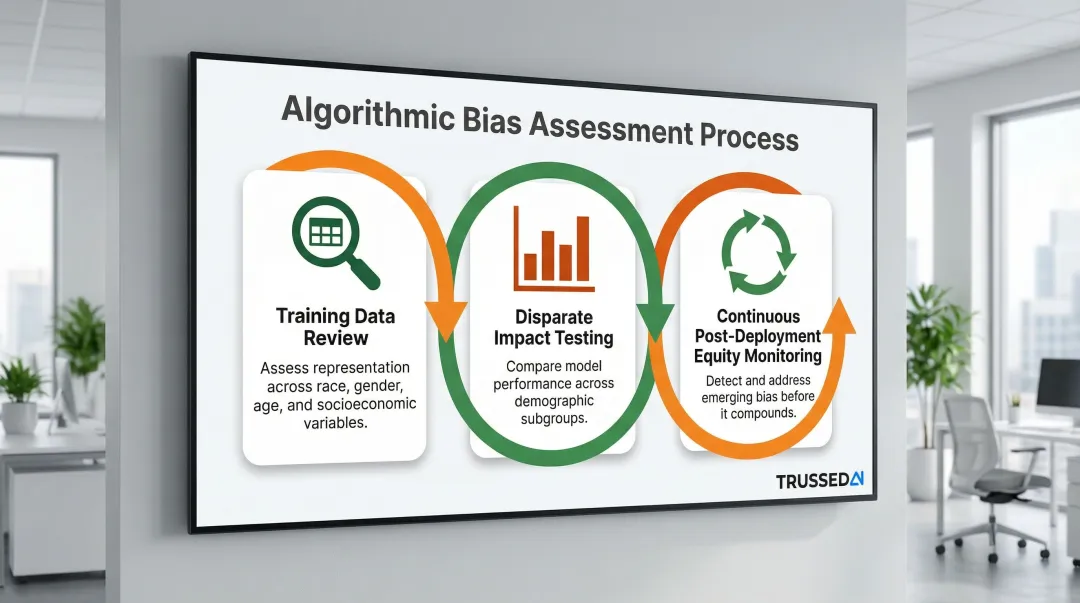 Algorithmic Bias Assessment Process

Training Data Review

Assess representation across race, gender, age, and socioeconomic variables.

Disparate Impact Testing

Compare model performance across demographic subgroups.

Continuous Post-Deployment Equity Monitoring

Detect and address emerging bias before it compounds.

TRUSSEDAI